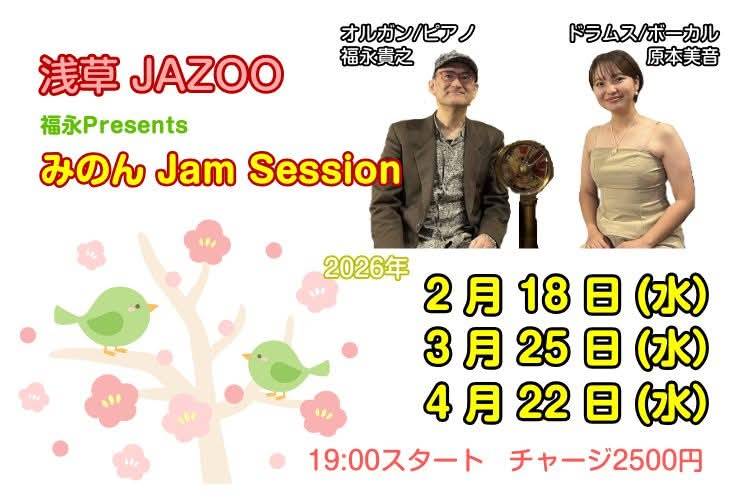 浅草 JAZOO

福永Presents

みのん Jam Session

オルガン/ピアノ
福永貴之

ドラムス/ボーカル
原本美音

2026年

2 月 18 日 (水)
3 月 25 日 (水)
4 月 22 日 (水)

19:00スタート　チャージ2500円